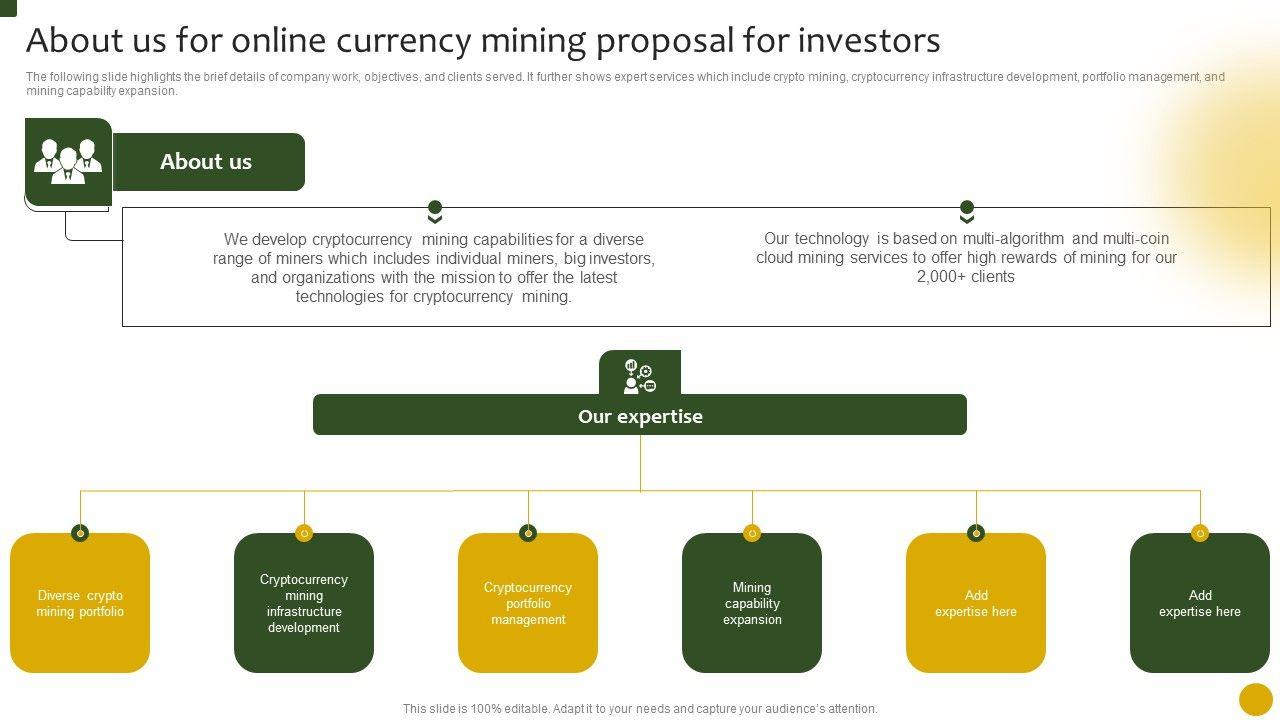 About us for online currency mining proposal for investors

The following slide highlights the brief details of company work, objectives, and clients served. It further shows expert services which include crypto mining, cryptocurrency infrastructure development, portfolio management, and mining capability expansion.

About us

We develop cryptocurrency mining capabilities for a diverse range of miners which includes individual miners, big investors, and organizations with the mission to offer the latest technologies for cryptocurrency mining.

Our technology is based on multi-algorithm and multi-coin cloud mining services to offer high rewards of mining for our 2,000+ clients

Our expertise

Diverse crypto mining portfolio

Cryptocurrency mining infrastructure development

Cryptocurrency portfolio management

Mining capability expansion

Add expertise here

Add expertise here

This slide is 100% editable. Adapt it to your needs and capture your audience's attention.